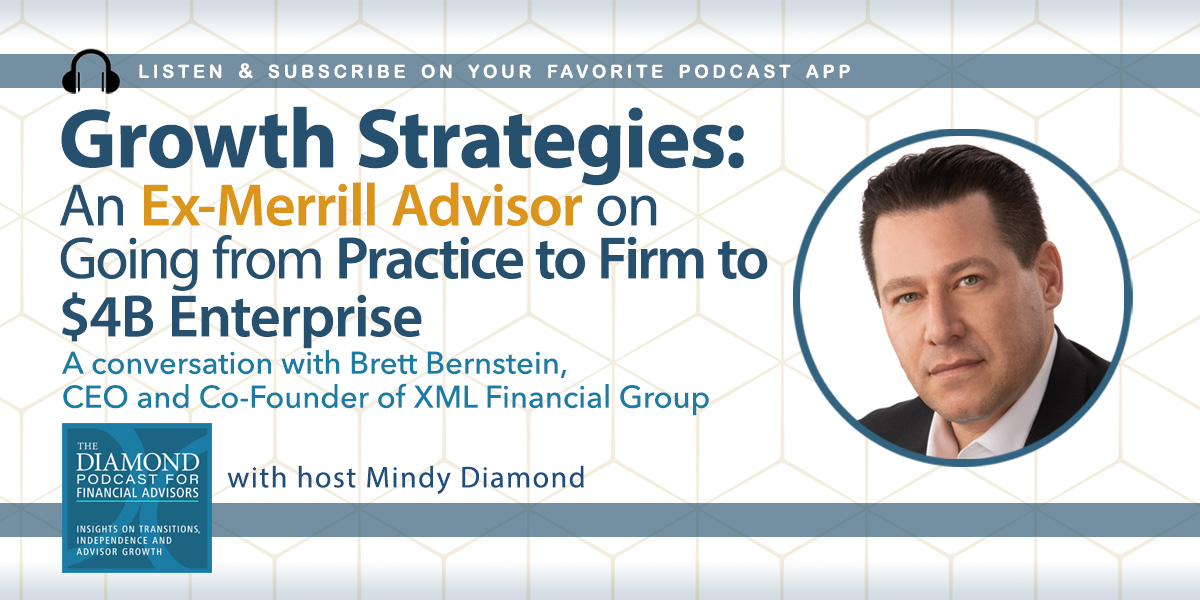 LISTEN & SUBSCRIBE ON YOUR FAVORITE PODCAST APP

Growth Strategies: An Ex-Merrill Advisor on Going from Practice to Firm to $4B Enterprise

A conversation with Brett Bernstein, CEO and Co-Founder of XML Financial Group

THE DIAMOND PODCAST FOR FINANCIAL ADVISORS

INSIGHTS ON TRANSITIONS, INDEPENDENCE AND ADVISOR GROWTH

with host Mindy Diamond